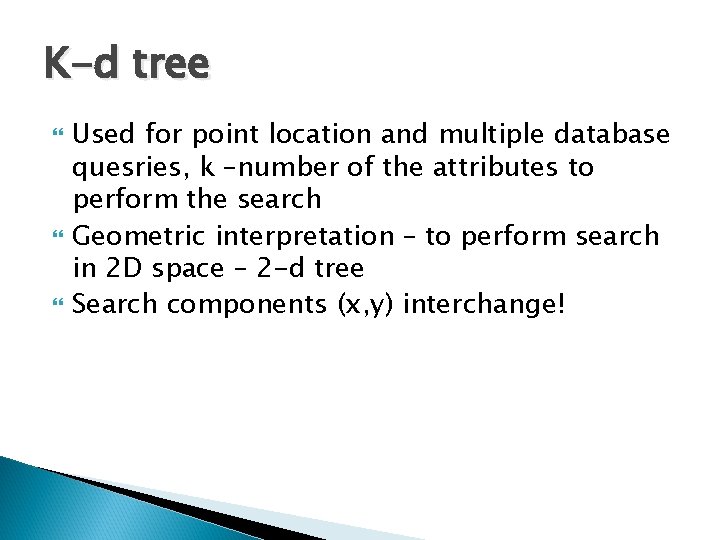 K-d tree

Used for point location and multiple database quesries, k –number of the attributes to perform the search

Geometric interpretation – to perform search in 2D space – 2-d tree

Search components (x,y) interchange!